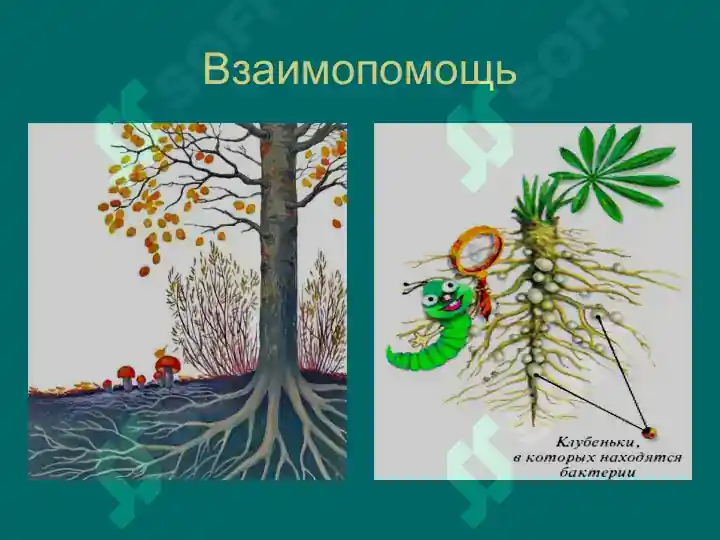 Взаимопомощь

Клубеньки, в которых находятся бактерии